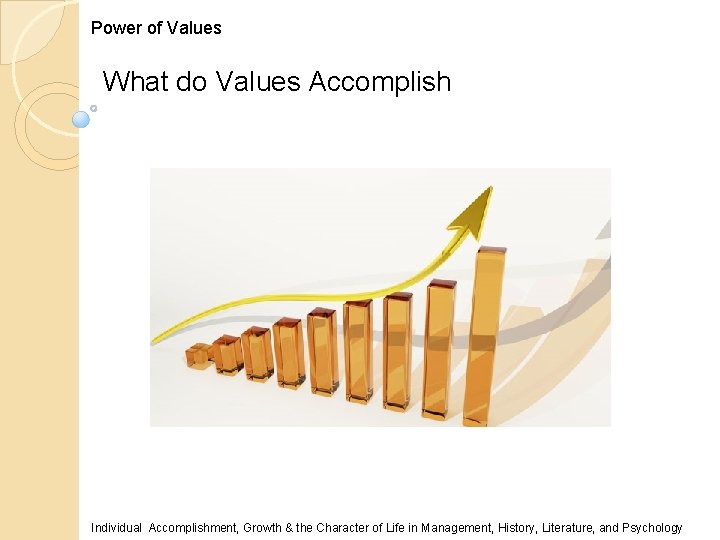 Power of Values

What do Values Accomplish

Individual Accomplishment, Growth & the Character of Life in Management, History, Literature, and Psychology